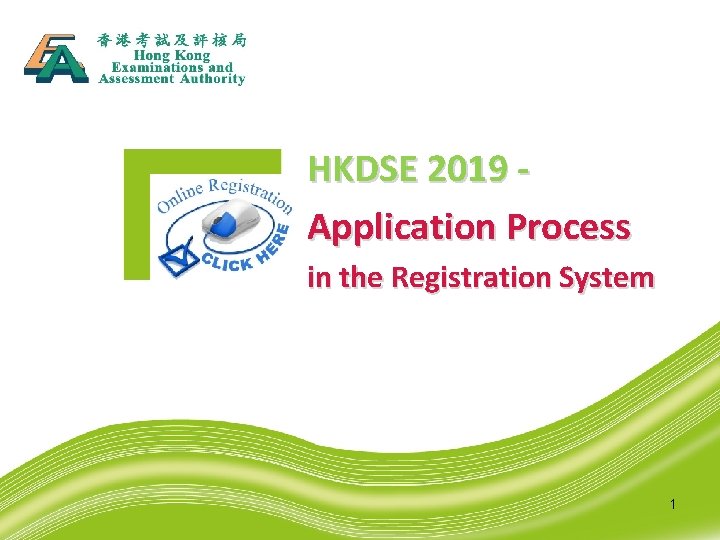 香港考試及評核局
Hong Kong
Examinations and
Assessment Authority

Online Registration
CLICK HERE

HKDSE 2019 -
Application Process
in the Registration System

1